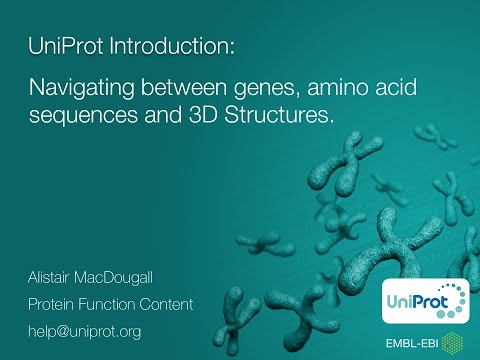 UniProt Introduction:

Navigating between genes, amino acid sequences and 3D Structures.

Alistair MacDougall

Protein Function Content

help@uniprot.org

UniProt

EMBL-EBI